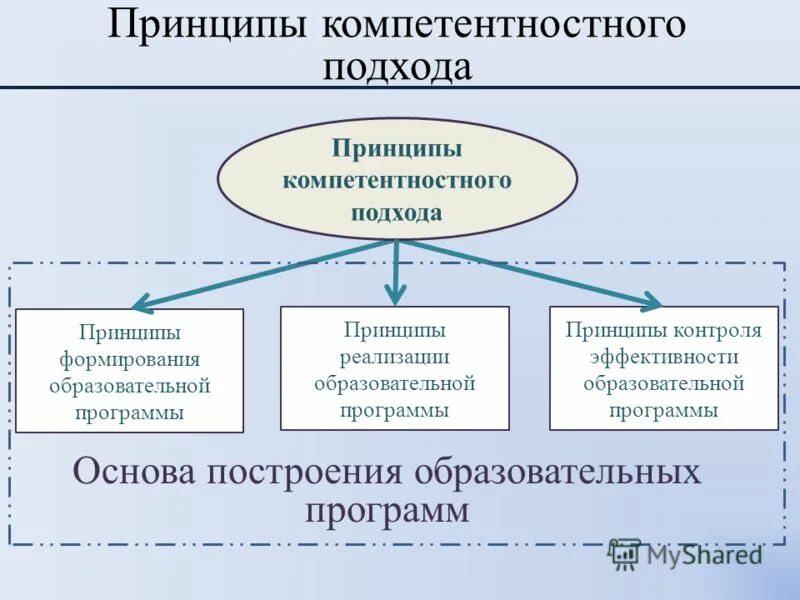 Принципы компетентностного подхода

Принципы компетентностного подхода

Принципы формирования образовательной программы

Принципы реализации образовательной программы

Принципы контроля эффективности образовательной программы

Основа построения образовательных программ

MyShared